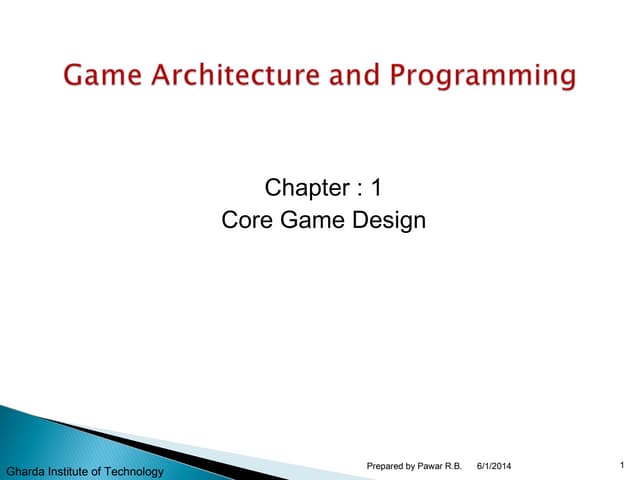 Game Architecture and Programming

Chapter : 1
Core Game Design

Gharda Institute of Technology

Prepared by Pawar R.B. 6/1/2014

1